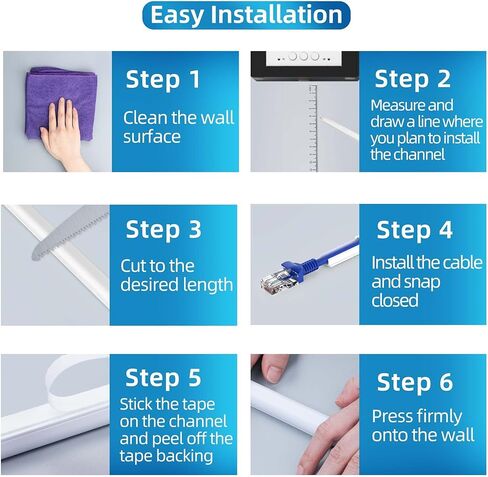 Easy Installation

Step 1
Clean the wall surface

Step 2
Measure and draw a line where you plan to install the channel

Step 3
Cut to the desired length

Step 4
Install the cable and snap closed

Step 5
Stick the tape on the channel and peel off the tape backing

Step 6
Press firmly onto the wall